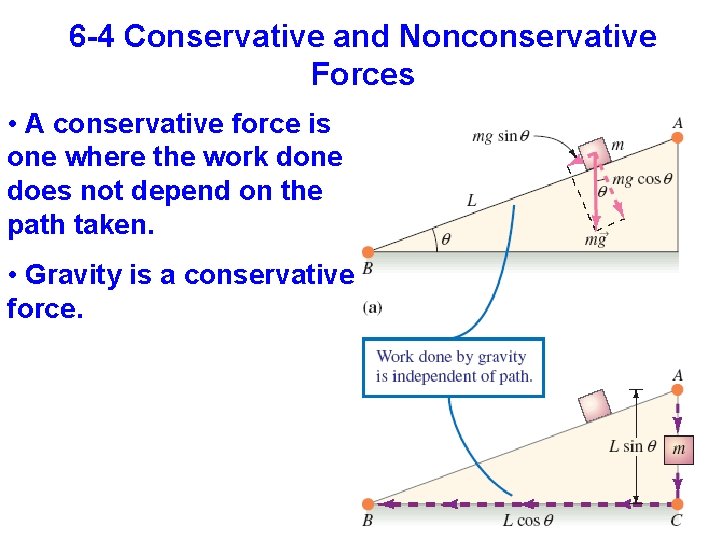 6-4 Conservative and Nonconservative Forces

• A conservative force is one where the work done does not depend on the path taken.

• Gravity is a conservative force.

$mg \sin\theta$

$m$

$A$

$mg \cos\theta$

$\theta$

$L$

$\theta$

$m\vec{g}$

$B$

(a)

Work done by gravity is independent of path.

$A$

$L \sin\theta$

$m$

$B$

$L \cos\theta$

$C$